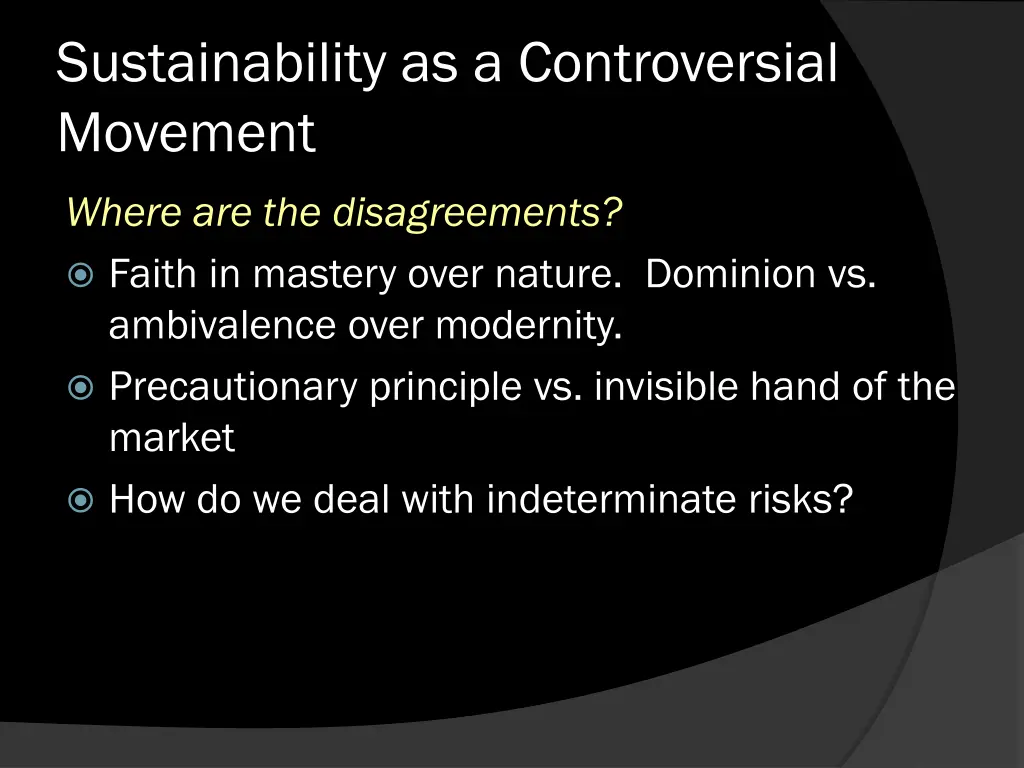 Sustainability as a Controversial Movement

Where are the disagreements?

Faith in mastery over nature. Dominion vs. ambivalence over modernity.

Precautionary principle vs. invisible hand of the market

How do we deal with indeterminate risks?